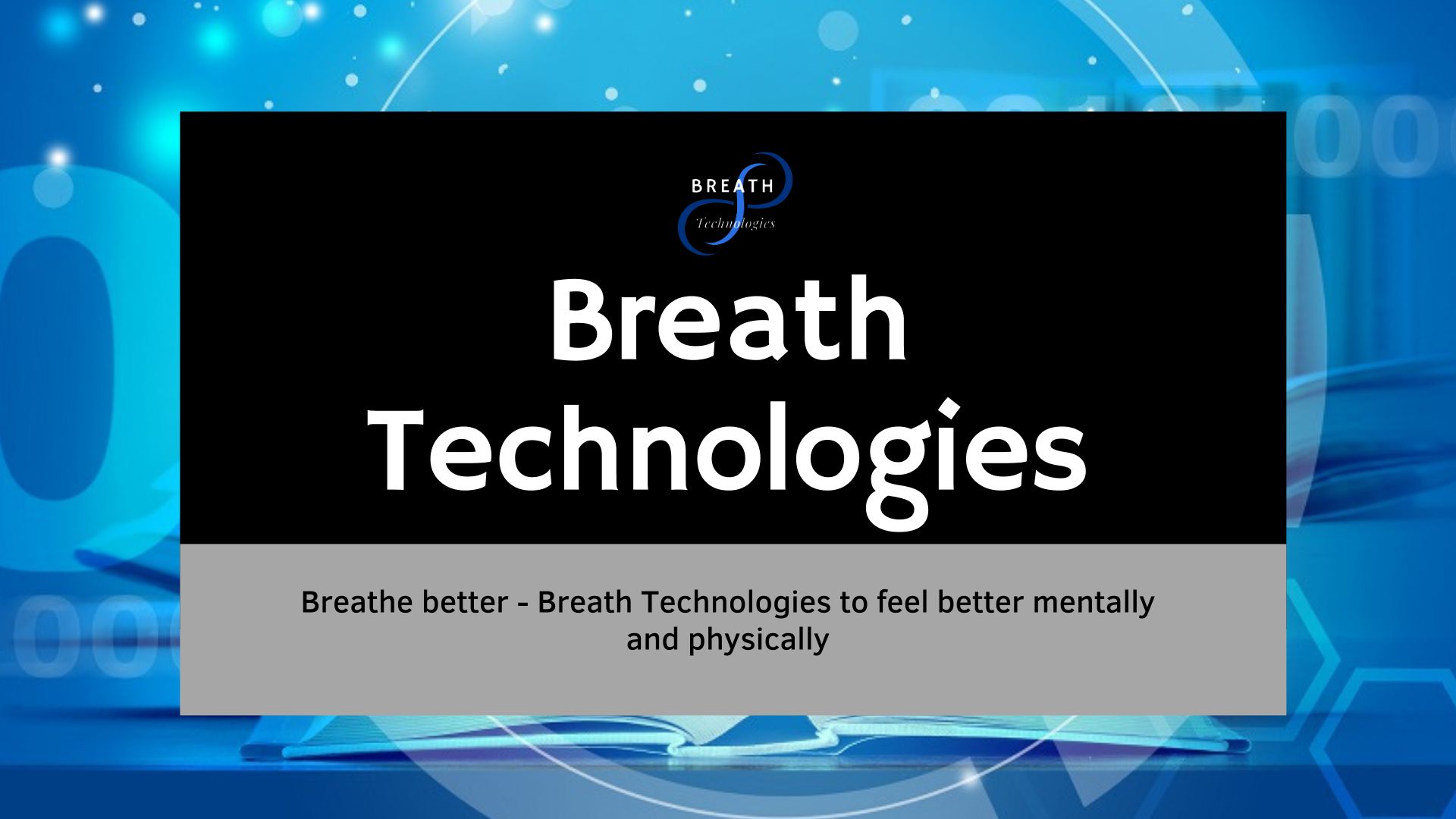 BREATH
Technologies

Breath Technologies

Breathe better - Breath Technologies to feel better mentally and physically